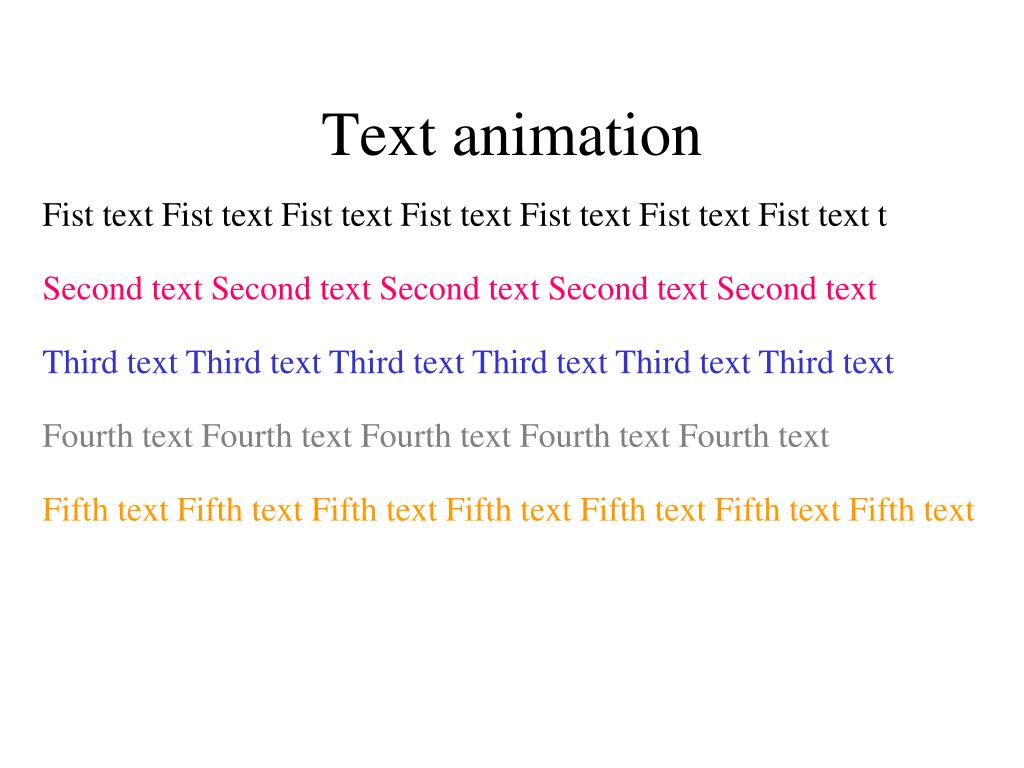 Text animation

Fist text Fist text Fist text Fist text Fist text Fist text Fist text t

Second text Second text Second text Second text Second text

Third text Third text Third text Third text Third text Third text

Fourth text Fourth text Fourth text Fourth text Fourth text

Fifth text Fifth text Fifth text Fifth text Fifth text Fifth text Fifth text